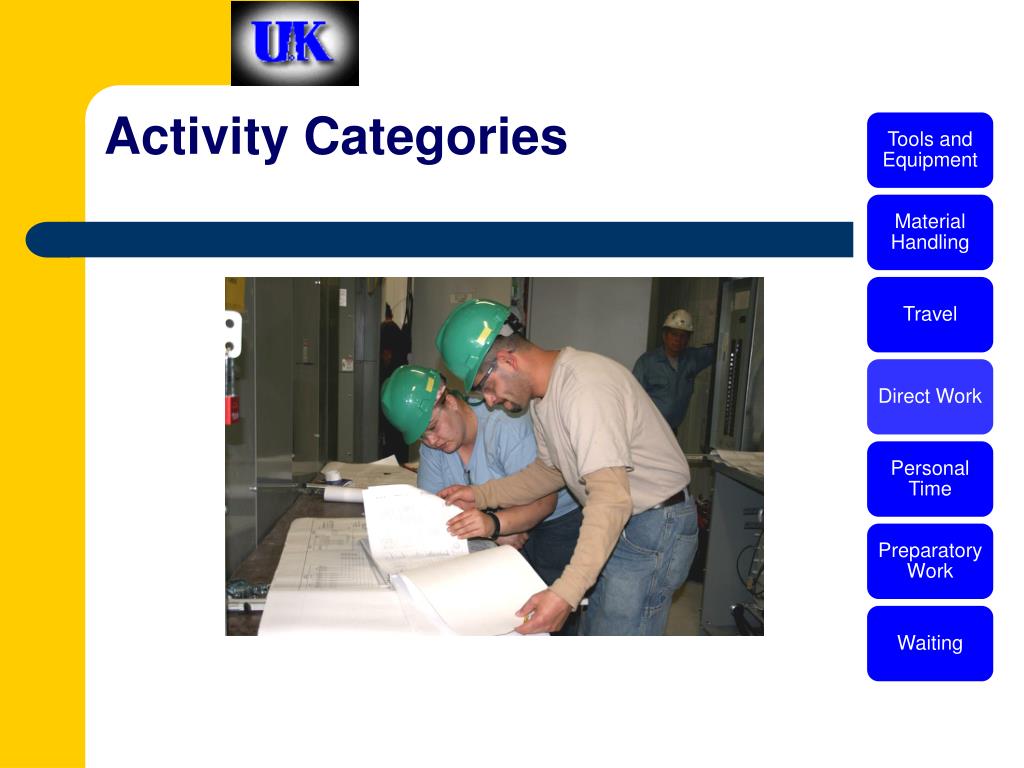 UK

Activity Categories

Tools and Equipment

Material Handling

Travel

Direct Work

Personal Time

Preparatory Work

Waiting